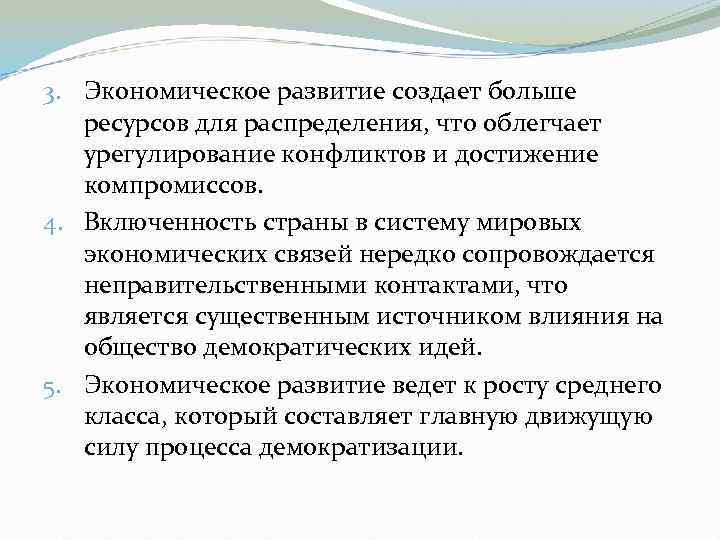 3. Экономическое развитие создает больше ресурсов для распределения, что облегчает урегулирование конфликтов и достижение компромиссов.

4. Включенность страны в систему мировых экономических связей нередко сопровождается неправительственными контактами, что является существенным источником влияния на общество демократических идей.

5. Экономическое развитие ведет к росту среднего класса, который составляет главную движущую силу процесса демократизации.